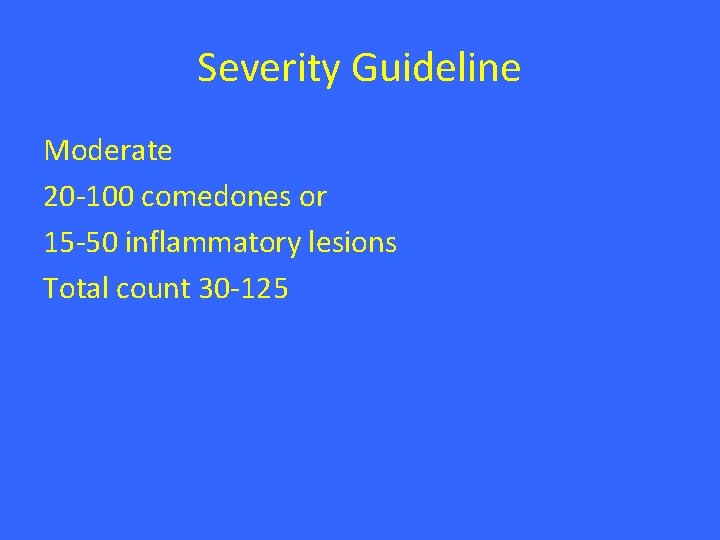 Severity Guideline

Moderate
20-100 comedones or
15-50 inflammatory lesions
Total count 30-125